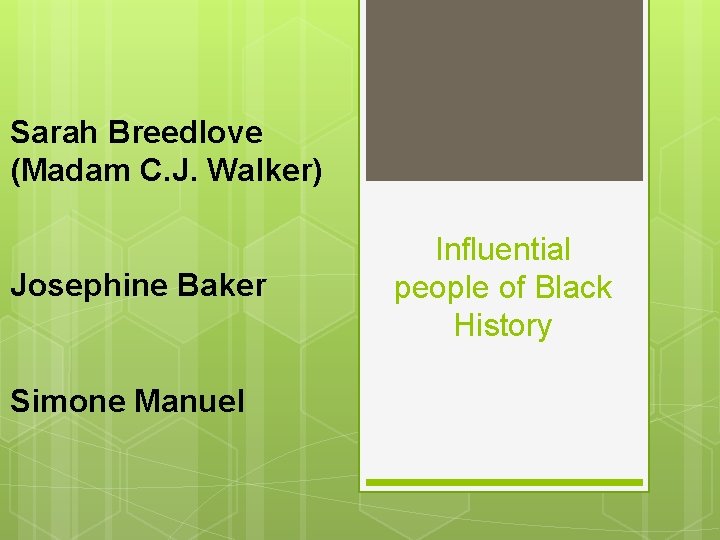 Sarah Breedlove (Madam C.J. Walker)

Josephine Baker

Simone Manuel

Influential people of Black History